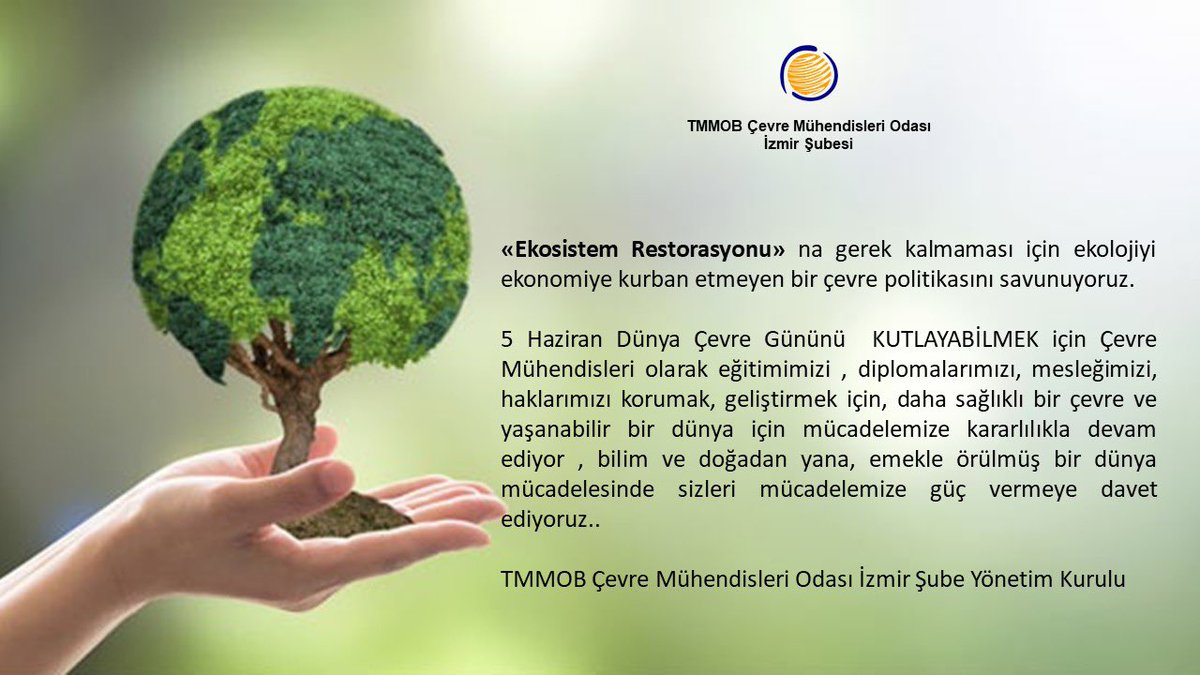 TMMOB Çevre Mühendisleri Odası
İzmir Şubesi

«Ekosistem Restorasyonu» na gerek kalmaması için ekolojiyi ekonomiye kurban etmeyen bir çevre politikasını savunuyoruz.

5 Haziran Dünya Çevre Gününü KUTLAYABİLMEK için Çevre Mühendisleri olarak eğitimimizi , diplomalarımızı, mesleğimizi, haklarımızı korumak, geliştirmek için, daha sağlıklı bir çevre ve yaşanabilir bir dünya için mücadelemize kararlılıkla devam ediyor , bilim ve doğadan yana, emekle örülmüş bir dünya mücadelesinde sizleri mücadelemize güç vermeye davet ediyoruz..

TMMOB Çevre Mühendisleri Odası İzmir Şube Yönetim Kurulu